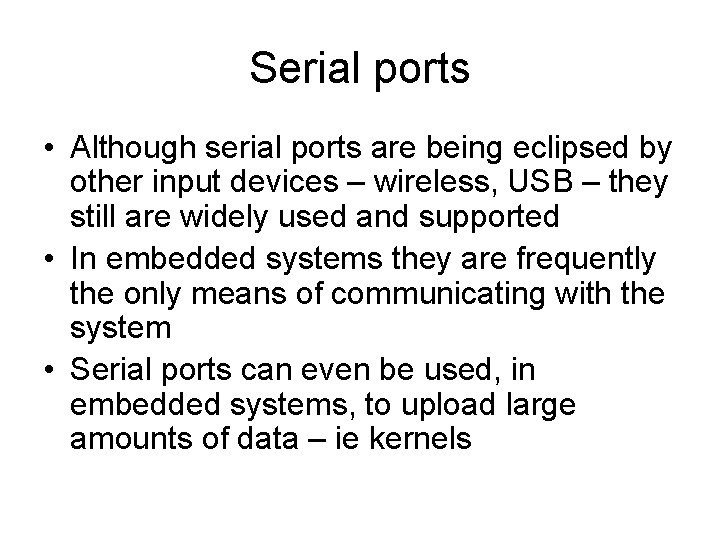 Serial ports

• Although serial ports are being eclipsed by other input devices – wireless, USB – they still are widely used and supported
• In embedded systems they are frequently the only means of communicating with the system
• Serial ports can even be used, in embedded systems, to upload large amounts of data – ie kernels